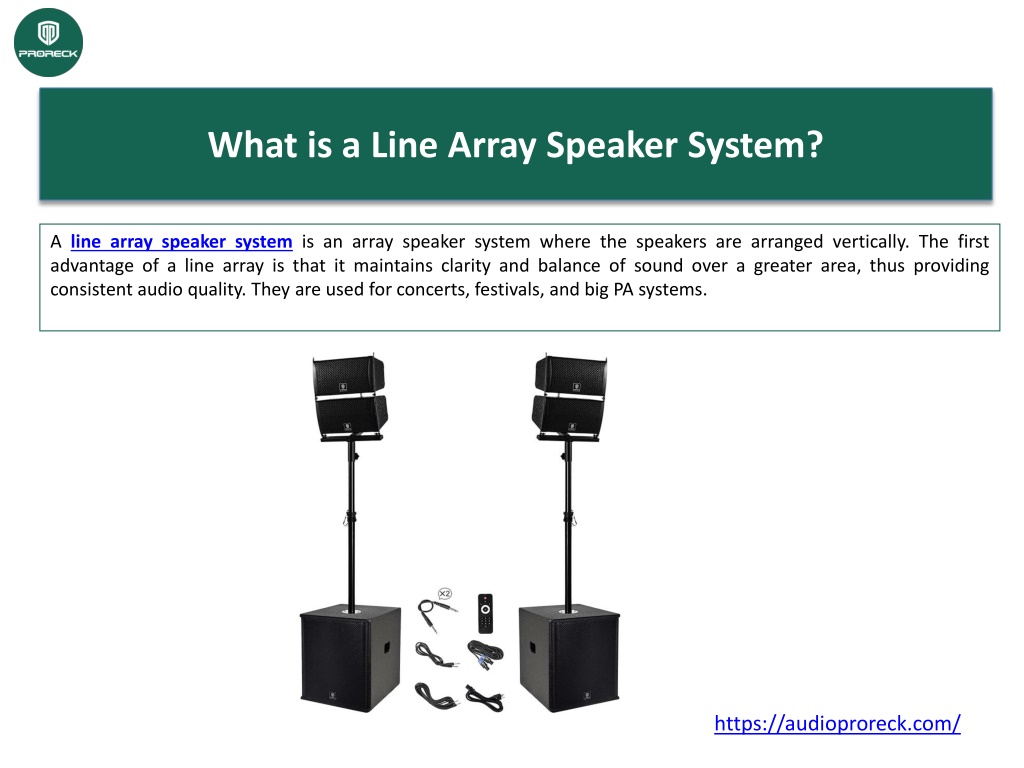 PRORECK

What is a Line Array Speaker System?

A line array speaker system is an array speaker system where the speakers are arranged vertically. The first advantage of a line array is that it maintains clarity and balance of sound over a greater area, thus providing consistent audio quality. They are used for concerts, festivals, and big PA systems.

×2

https://audioproreck.com/